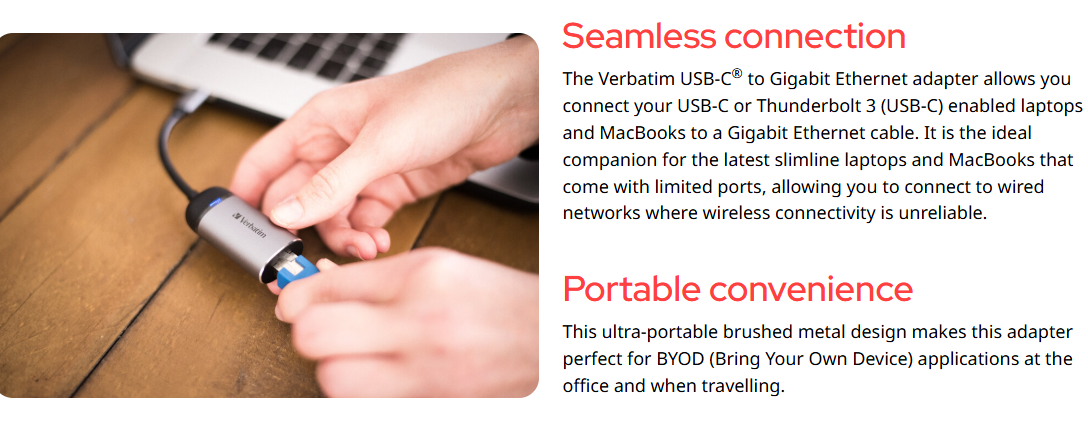 Verbatim

Seamless connection

The Verbatim USB-C® to Gigabit Ethernet adapter allows you connect your USB-C or Thunderbolt 3 (USB-C) enabled laptops and MacBooks to a Gigabit Ethernet cable. It is the ideal companion for the latest slimline laptops and MacBooks that come with limited ports, allowing you to connect to wired networks where wireless connectivity is unreliable.

Portable convenience

This ultra-portable brushed metal design makes this adapter perfect for BYOD (Bring Your Own Device) applications at the office and when travelling.